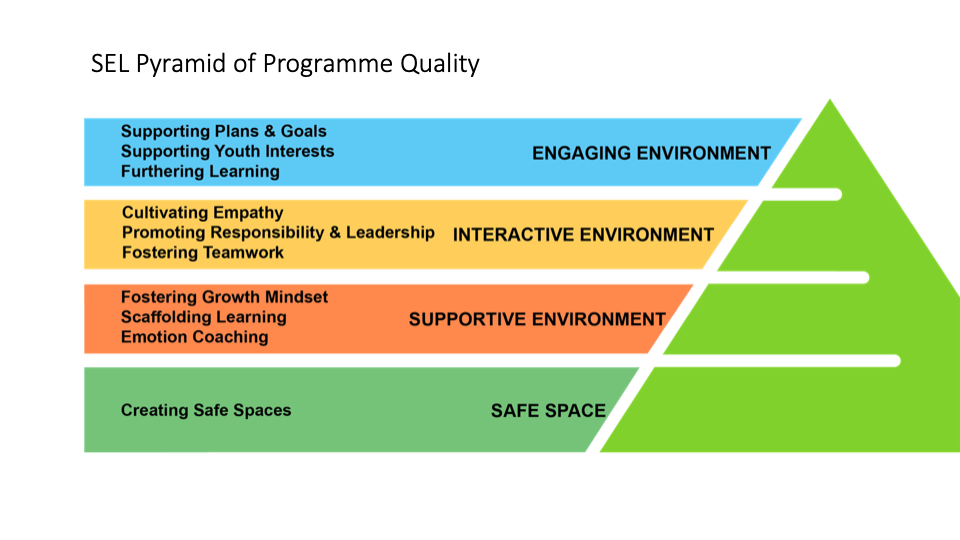 SEL Pyramid of Programme Quality

Supporting Plans & Goals
Supporting Youth Interests
Furthering Learning

ENGAGING ENVIRONMENT

Cultivating Empathy
Promoting Responsibility & Leadership
Fostering Teamwork

INTERACTIVE ENVIRONMENT

Fostering Growth Mindset
Scaffolding Learning
Emotion Coaching

SUPPORTIVE ENVIRONMENT

Creating Safe Spaces

SAFE SPACE